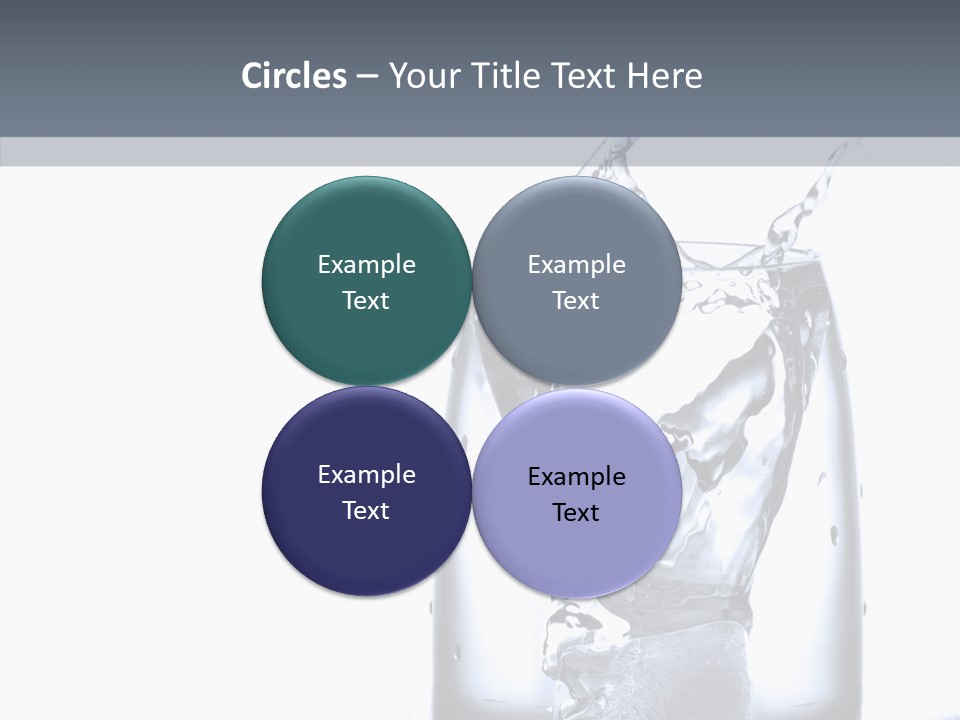 Circles – Your Title Text Here

Example Text

Example Text

Example Text

Example Text